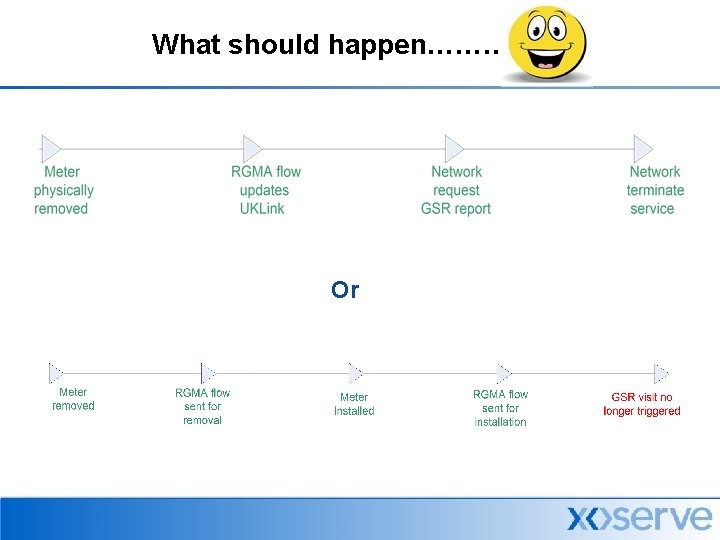 What should happen……..

Meter physically removed

RGMA flow updates UKLink

Network request GSR report

Network terminate service

Or

Meter removed

RGMA flow sent for removal

Meter Installed

RGMA flow sent for installation

GSR visit no longer triggered

xoserve